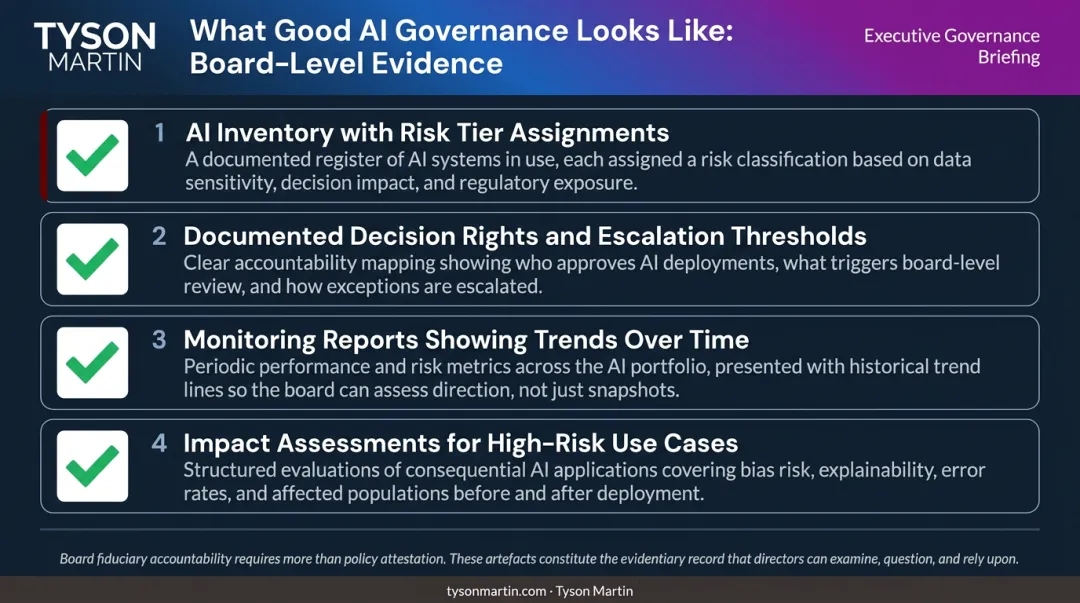 TYSON MARTIN

What Good AI Governance Looks Like: Board-Level Evidence

Executive Governance Briefing

1 AI Inventory with Risk Tier Assignments
A documented register of AI systems in use, each assigned a risk classification based on data sensitivity, decision impact, and regulatory exposure.

2 Documented Decision Rights and Escalation Thresholds
Clear accountability mapping showing who approves AI deployments, what triggers board-level review, and how exceptions are escalated.

3 Monitoring Reports Showing Trends Over Time
Periodic performance and risk metrics across the AI portfolio, presented with historical trend lines so the board can assess direction, not just snapshots.

4 Impact Assessments for High-Risk Use Cases
Structured evaluations of consequential AI applications covering bias risk, explainability, error rates, and affected populations before and after deployment.

Board fiduciary accountability requires more than policy attestation. These artefacts constitute the evidentiary record that directors can examine, question, and rely upon.

tysonmartin.com · Tyson Martin